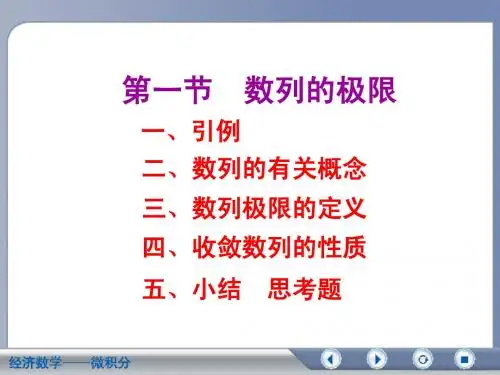 第一节　数列的极限

一、引例

二、数列的有关概念

三、数列极限的定义

四、收敛数列的性质

五、小结　思考题

经济数学——微积分